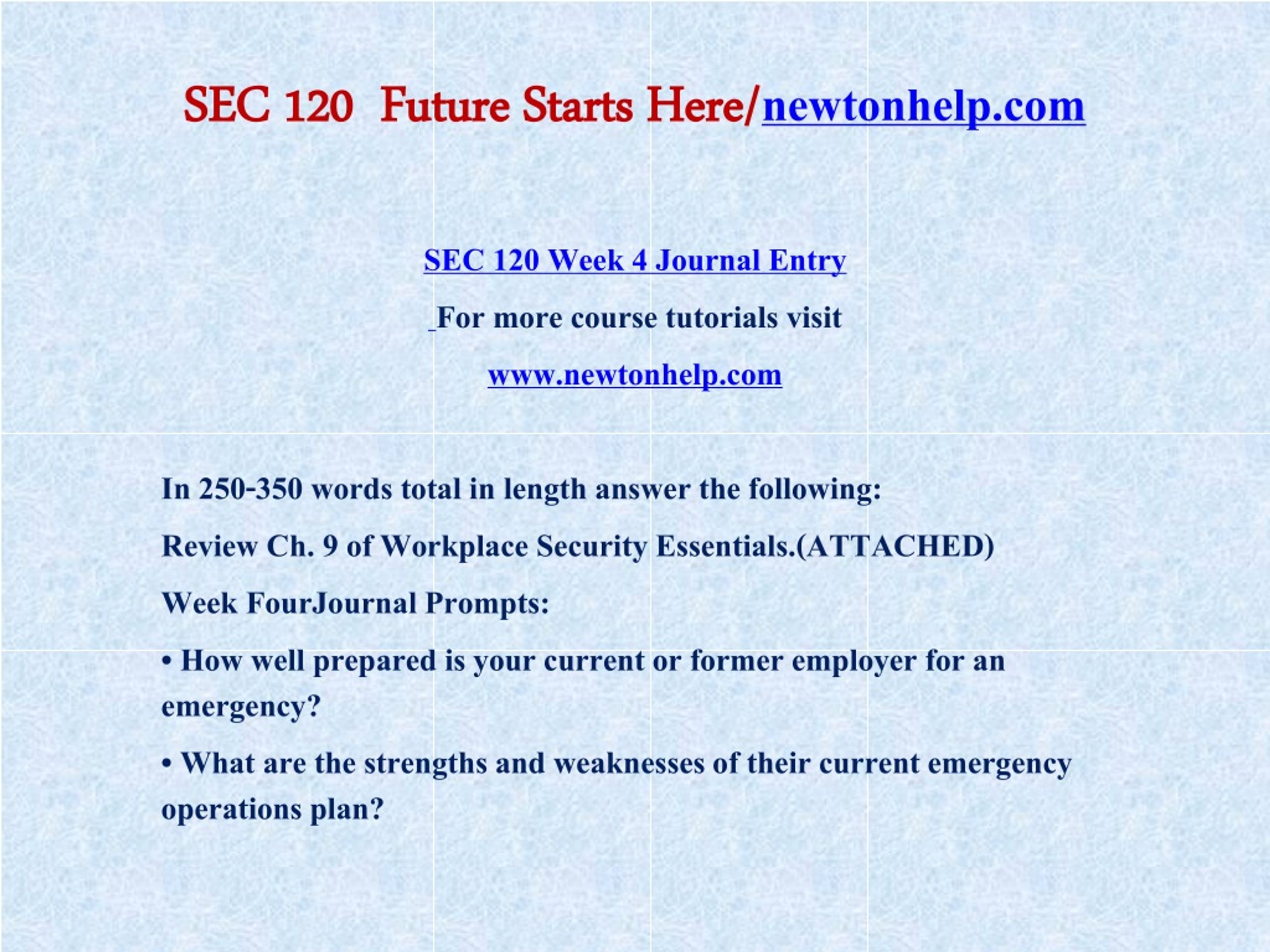 SEC 120 Future Starts Here/newtonhelp.com

SEC 120 Week 4 Journal Entry

For more course tutorials visit

www.newtonhelp.com

In 250-350 words total in length answer the following:

Review Ch. 9 of Workplace Security Essentials.(ATTACHED)

Week FourJournal Prompts:

• How well prepared is your current or former employer for an emergency?

• What are the strengths and weaknesses of their current emergency operations plan?